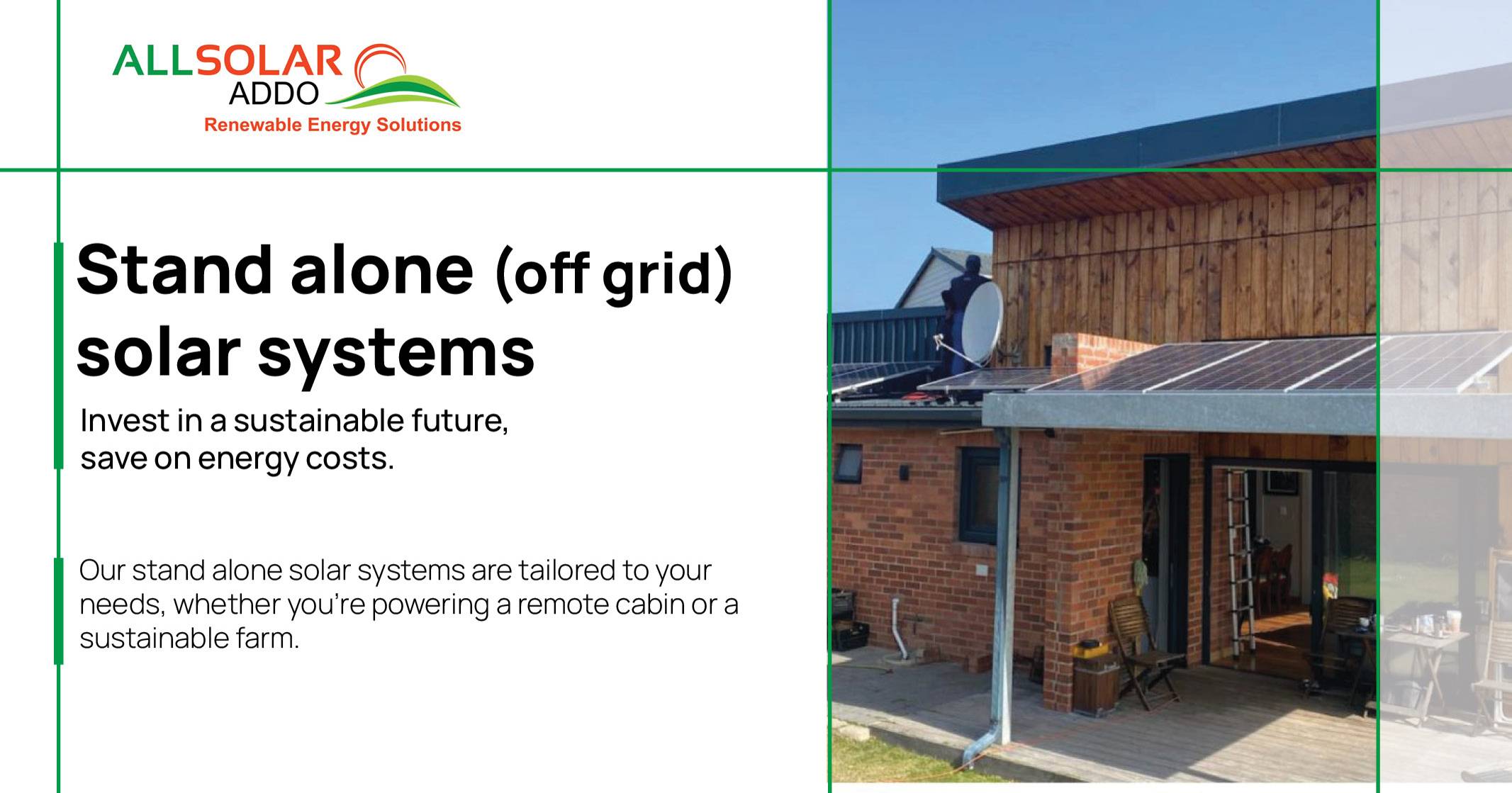 ALLSOLAR
ADDO
Renewable Energy Solutions

Stand alone (off grid) solar systems

Invest in a sustainable future, save on energy costs.

Our stand alone solar systems are tailored to your needs, whether you're powering a remote cabin or a sustainable farm.